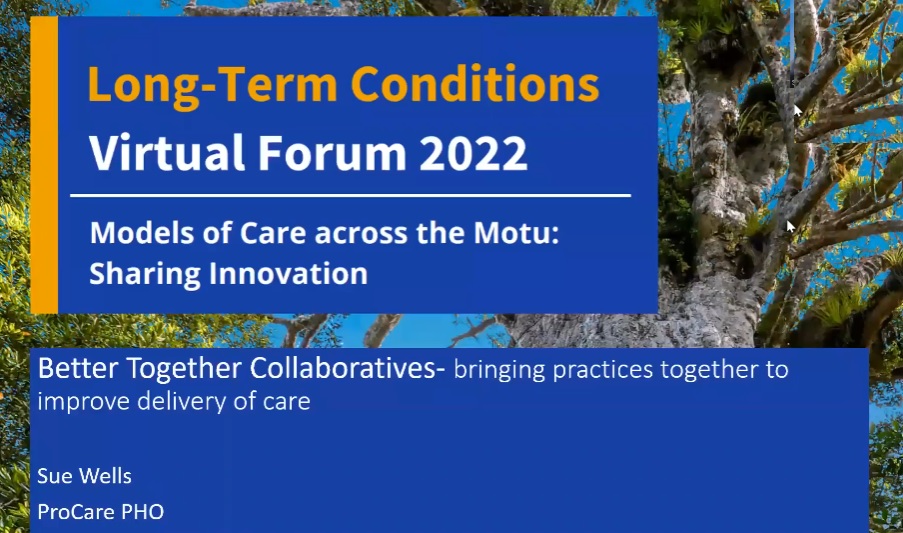 Long-Term Conditions
Virtual Forum 2022

Models of Care across the Motu: Sharing Innovation

Better Together Collaboratives- bringing practices together to improve delivery of care

Sue Wells

ProCare PHO